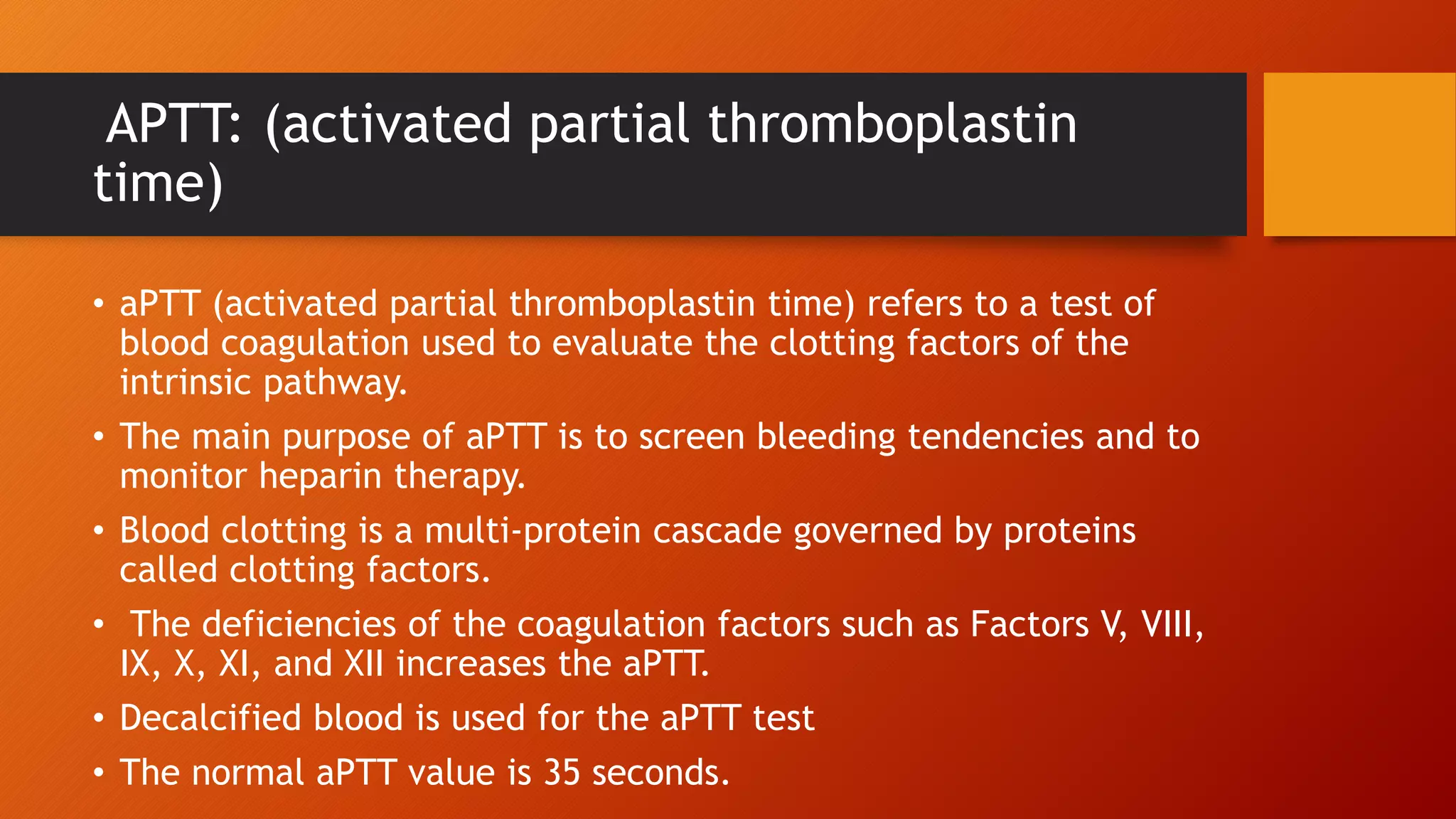 APTT: (activated partial thromboplastin time)

• aPTT (activated partial thromboplastin time) refers to a test of blood coagulation used to evaluate the clotting factors of the intrinsic pathway.
• The main purpose of aPTT is to screen bleeding tendencies and to monitor heparin therapy.
• Blood clotting is a multi-protein cascade governed by proteins called clotting factors.
• The deficiencies of the coagulation factors such as Factors V, VIII, IX, X, XI, and XII increases the aPTT.
• Decalcified blood is used for the aPTT test
• The normal aPTT value is 35 seconds.